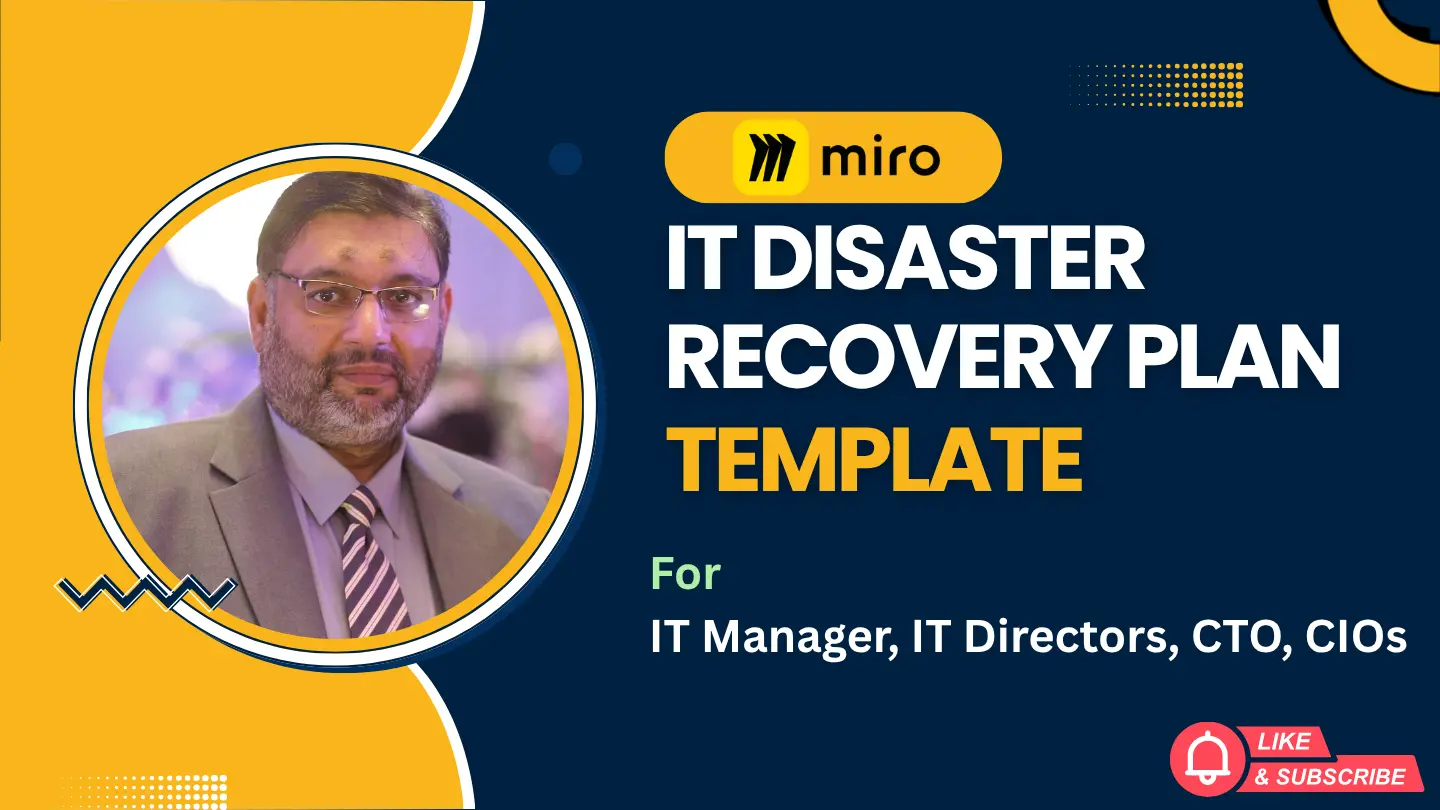 miro

IT DISASTER RECOVERY PLAN TEMPLATE

For

IT Manager, IT Directors, CTO, CIOs

LIKE
& SUBSCRIBE